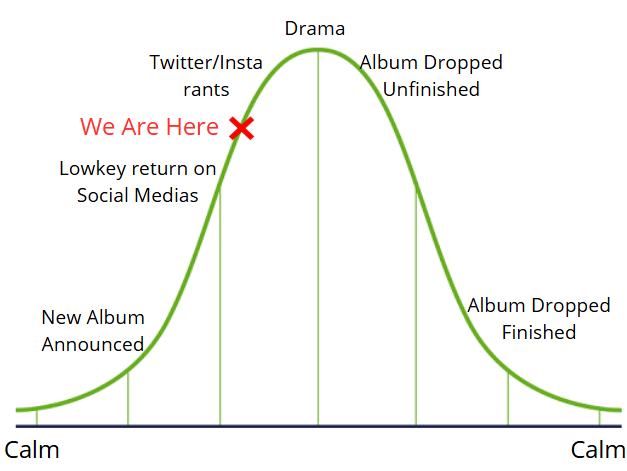 Drama

Twitter/Insta rants

Album Dropped Unfinished

We Are Here

Lowkey return on Social Medias

New Album Announced

Album Dropped Finished

Calm

Calm